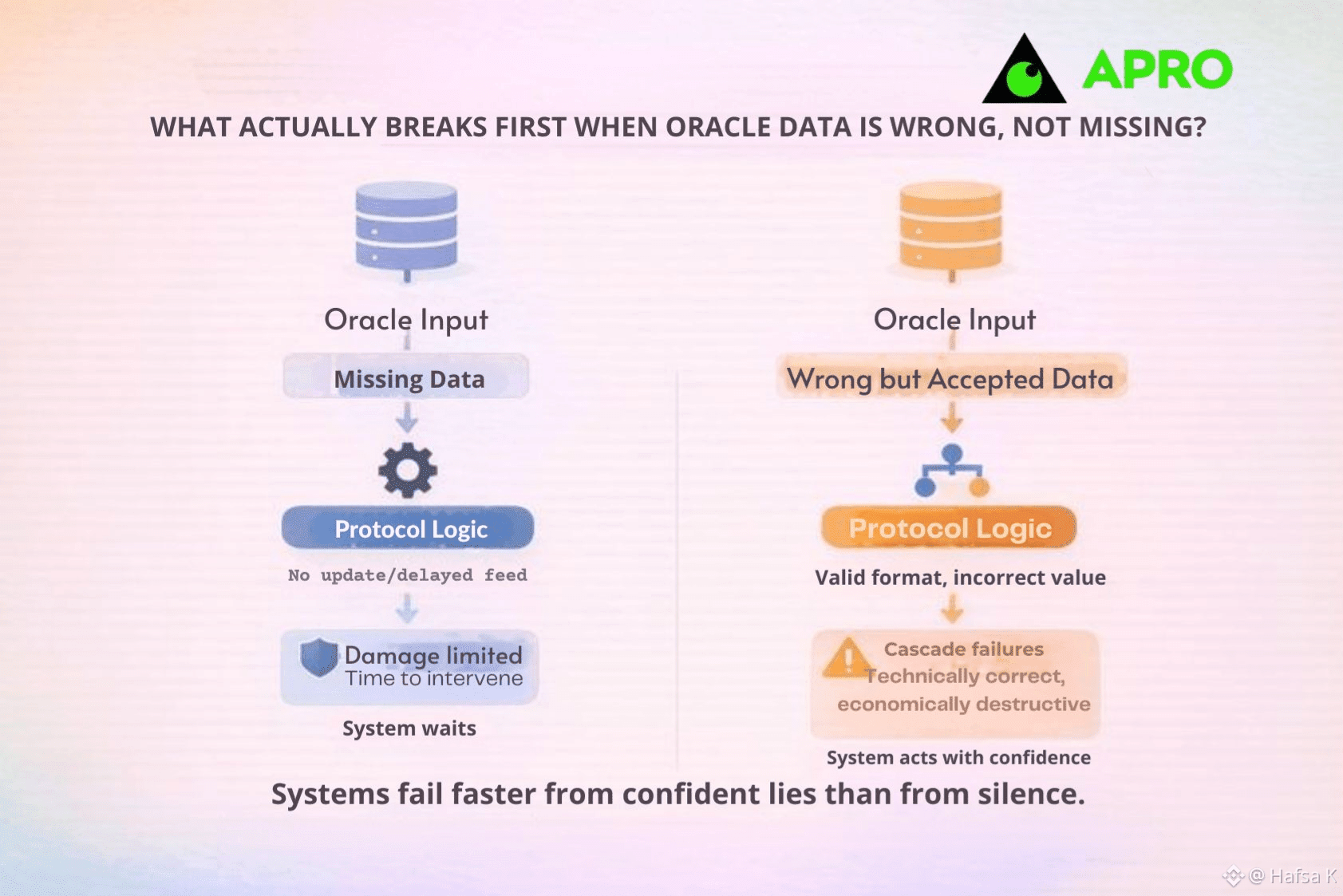 APRO

WHAT ACTUALLY BREAKS FIRST WHEN ORACLE DATA IS WRONG, NOT MISSING?

Oracle Input

Missing Data

Protocol Logic

No update/delayed feed

Damage limited
Time to intervene

System waits

Oracle Input

Wrong but Accepted Data

Protocol Logic

Valid format, incorrect value

Cascade failures
Technically correct, economically destructive

System acts with confidence

Systems fail faster from confident lies than from silence.

@ Hafsa K